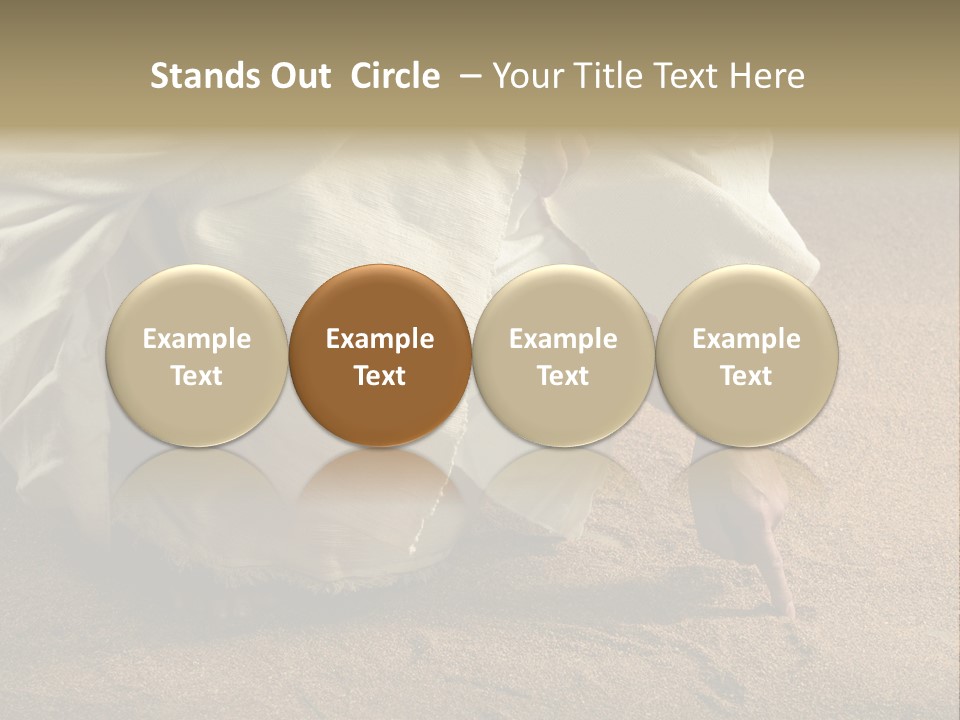 Stands Out Circle – Your Title Text Here

Example Text

Example Text

Example Text

Example Text